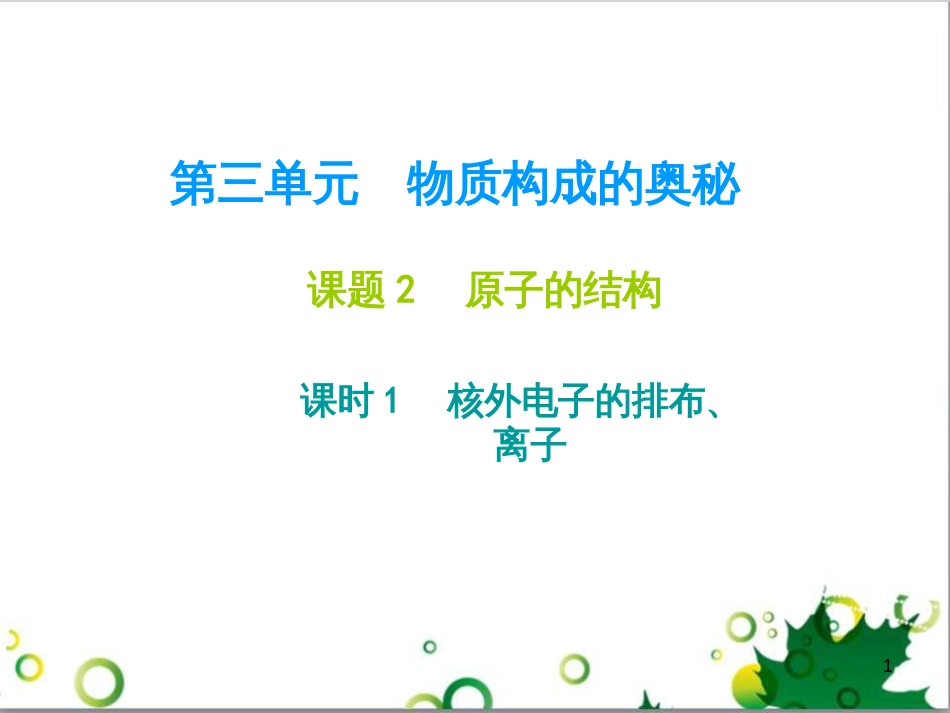 第三单元　物质构成的奥秘

课题 2　原子的结构

课时 1　核外电子的排布、离子

1